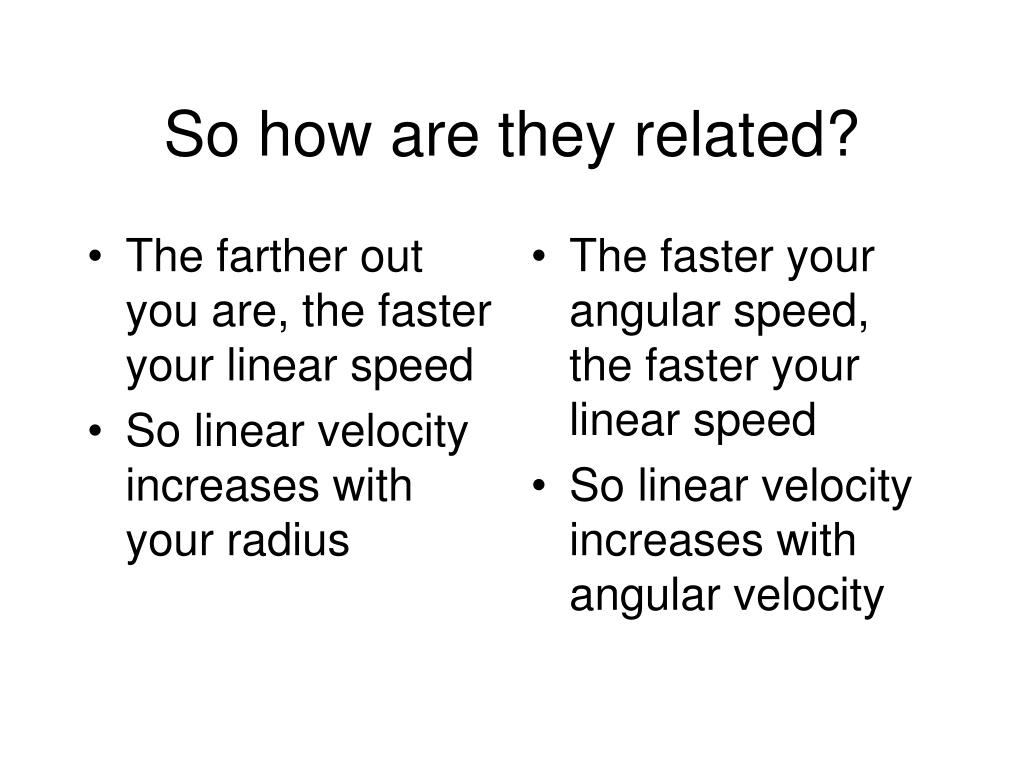 So how are they related?

• The farther out you are, the faster your linear speed
• So linear velocity increases with your radius

• The faster your angular speed, the faster your linear speed
• So linear velocity increases with angular velocity